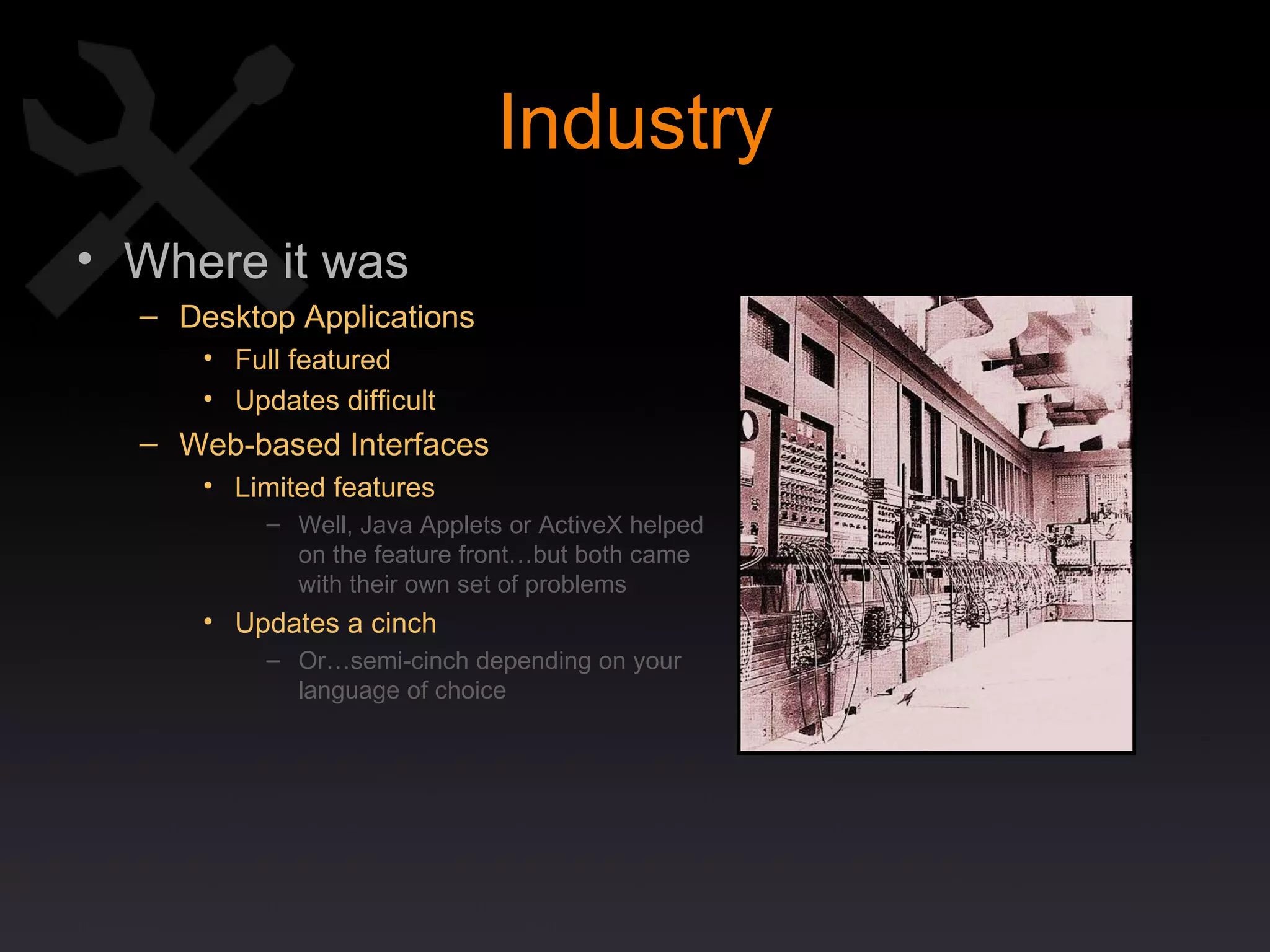 Industry

• Where it was
– Desktop Applications
• Full featured
• Updates difficult
– Web-based Interfaces
• Limited features
– Well, Java Applets or ActiveX helped on the feature front…but both came with their own set of problems
• Updates a cinch
– Or…semi-cinch depending on your language of choice